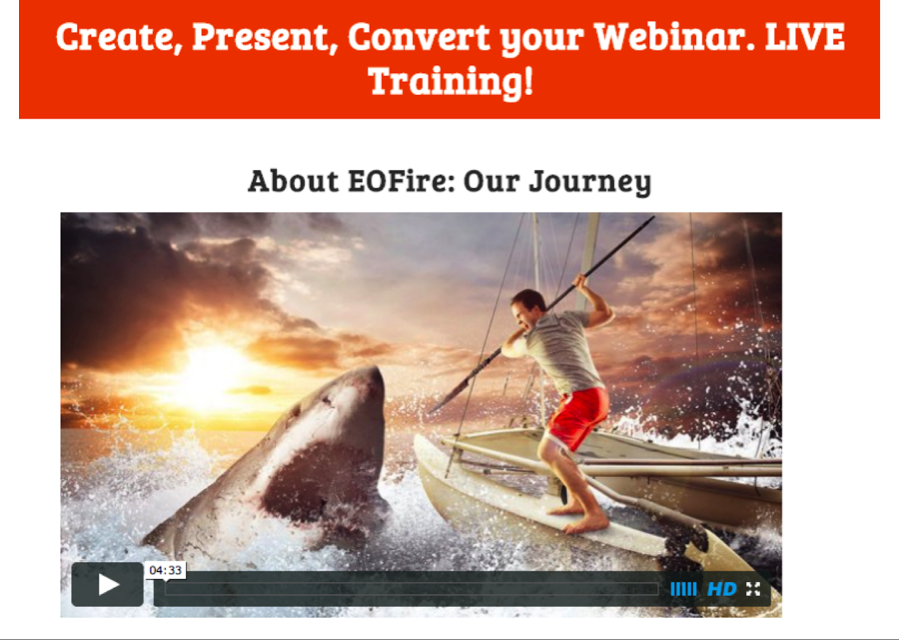 Create, Present, Convert your Webinar. LIVE Training!

About EOFire: Our Journey

04:33

HD